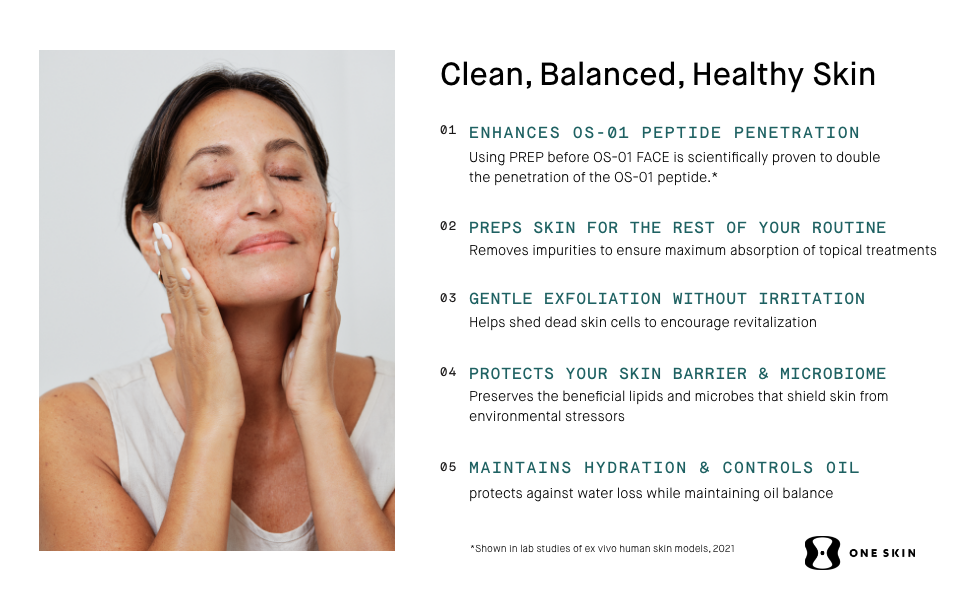 Clean, Balanced, Healthy Skin

01 ENHANCES OS-01 PEPTIDE PENETRATION
Using PREP before OS-01 FACE is scientifically proven to double the penetration of the OS-01 peptide.*

02 PREPS SKIN FOR THE REST OF YOUR ROUTINE
Removes impurities to ensure maximum absorption of topical treatments

03 GENTLE EXFOLIATION WITHOUT IRRITATION
Helps shed dead skin cells to encourage revitalization

04 PROTECTS YOUR SKIN BARRIER & MICROBIOME
Preserves the beneficial lipids and microbes that shield skin from environmental stressors

05 MAINTAINS HYDRATION & CONTROLS OIL
protects against water loss while maintaining oil balance

*Shown in lab studies of ex vivo human skin models, 2021

ONE SKIN